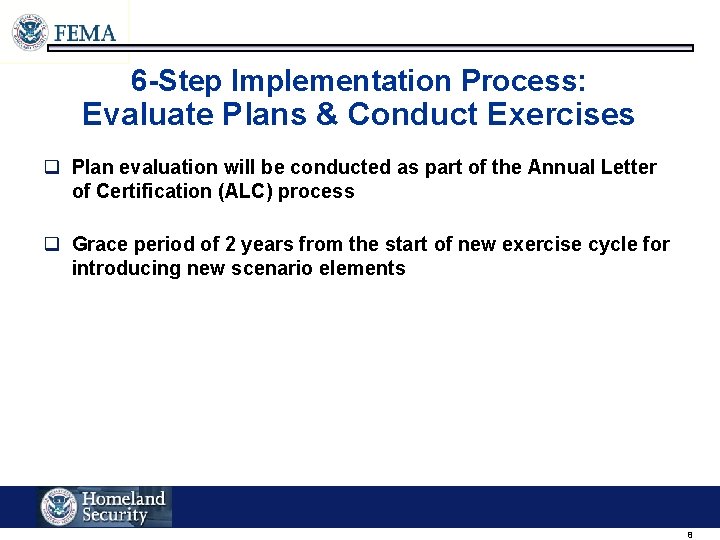 FEMA

6-Step Implementation Process: Evaluate Plans & Conduct Exercises

❑ Plan evaluation will be conducted as part of the Annual Letter of Certification (ALC) process

❑ Grace period of 2 years from the start of new exercise cycle for introducing new scenario elements

Homeland Security

8